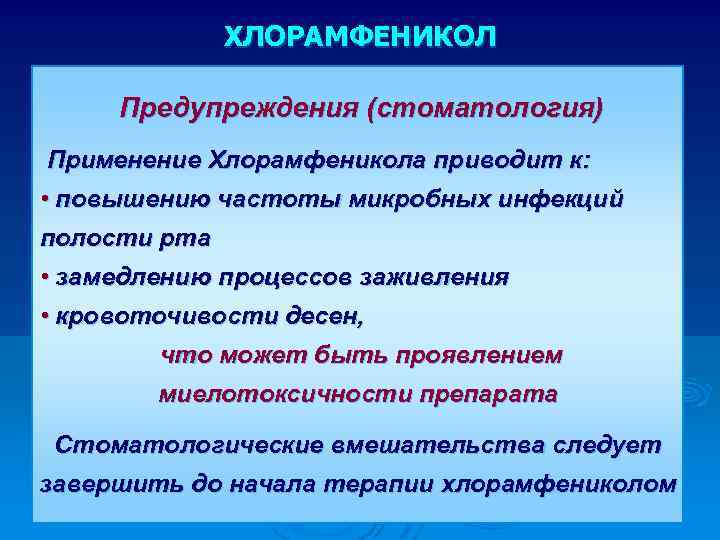 ХЛОРАМФЕНИКОЛ

Предупреждения (стоматология)

Применение Хлорамфеникола приводит к:

• повышению частоты микробных инфекций полости рта
• замедлению процессов заживления
• кровоточивости десен,

что может быть проявлением миелотоксичности препарата

Стоматологические вмешательства следует завершить до начала терапии хлорамфениколом